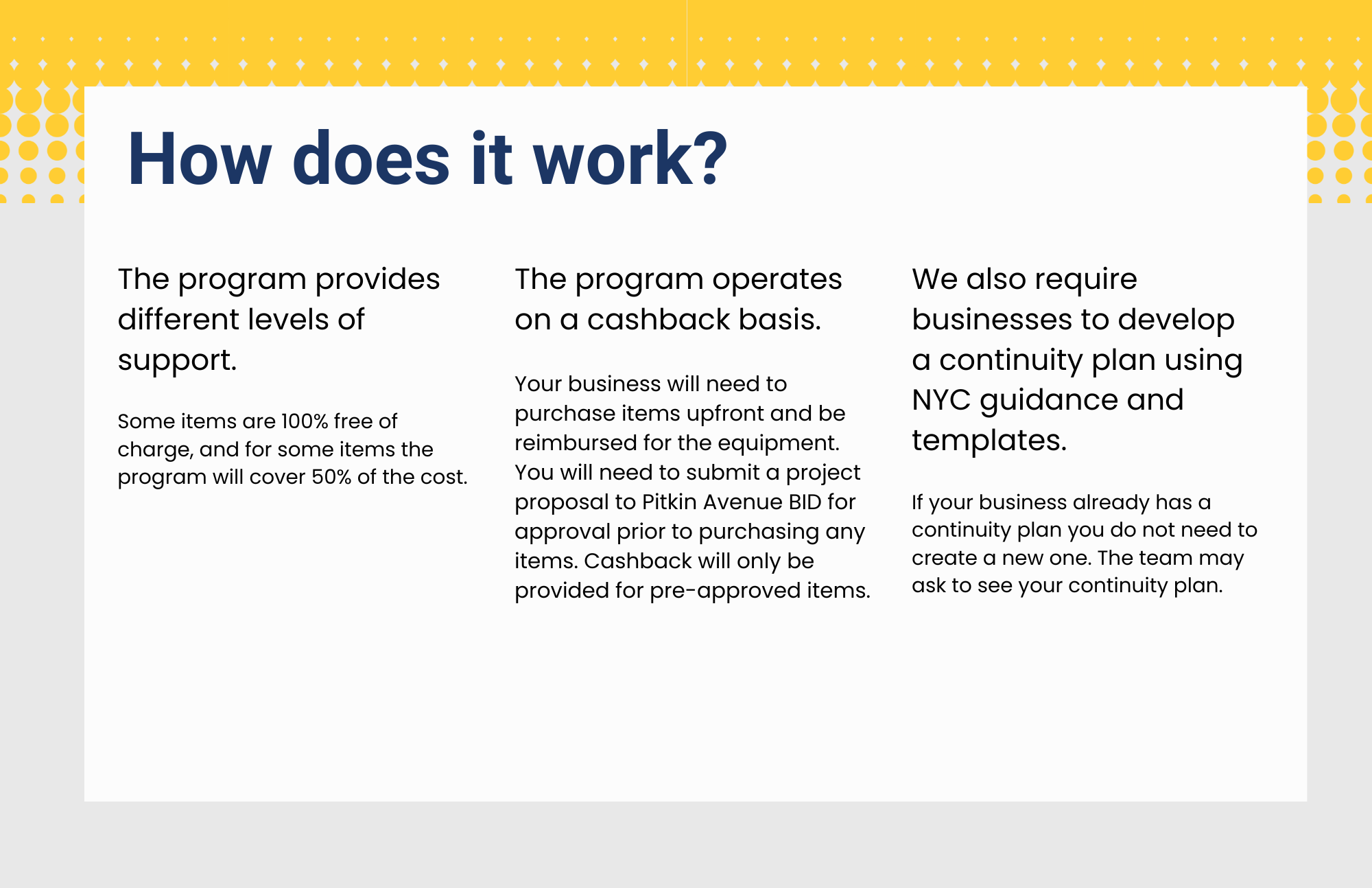 How does it work?

The program provides different levels of support.

Some items are 100% free of charge, and for some items the program will cover 50% of the cost.

The program operates on a cashback basis.

Your business will need to purchase items upfront and be reimbursed for the equipment. You will need to submit a project proposal to Pitkin Avenue BID for approval prior to purchasing any items. Cashback will only be provided for pre-approved items.

We also require businesses to develop a continuity plan using NYC guidance and templates.

If your business already has a continuity plan you do not need to create a new one. The team may ask to see your continuity plan.